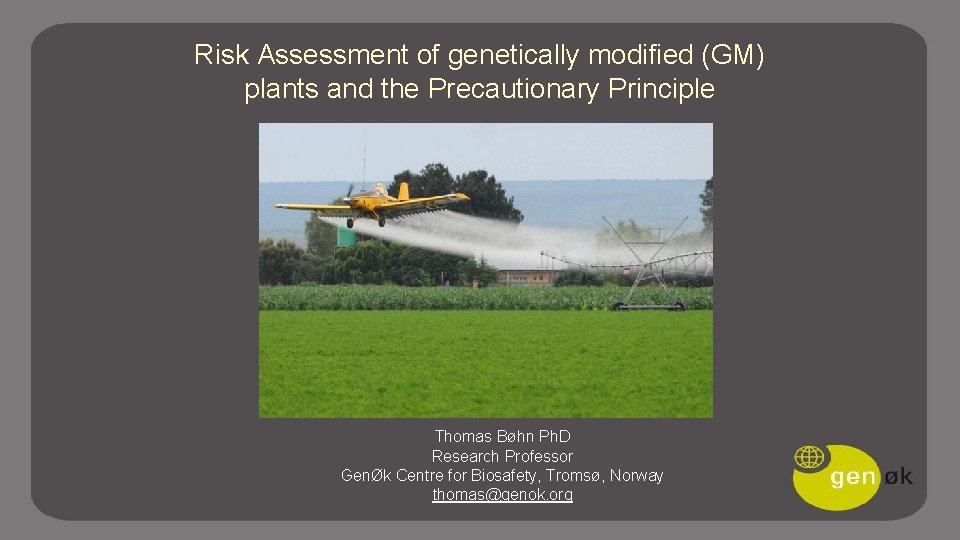 Risk Assessment of genetically modified (GM) plants and the Precautionary Principle

Thomas Bøhn PhD
Research Professor
GenØk Centre for Biosafety, Tromsø, Norway
thomas@genok.org

gen øk